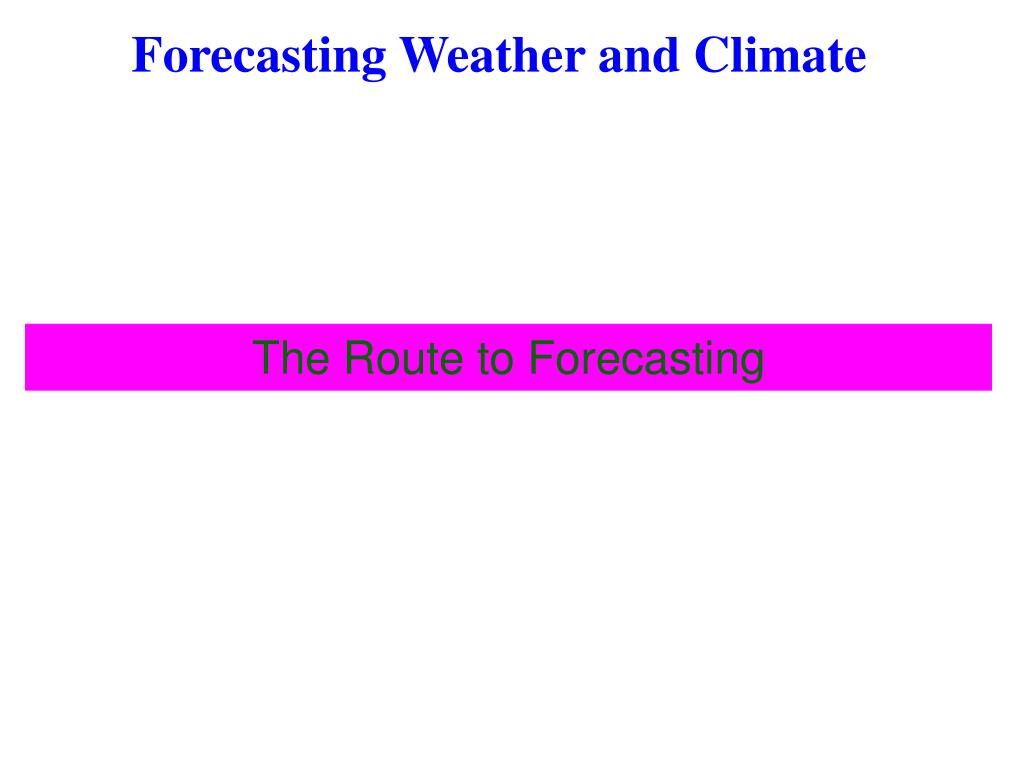 Forecasting Weather and Climate

The Route to Forecasting